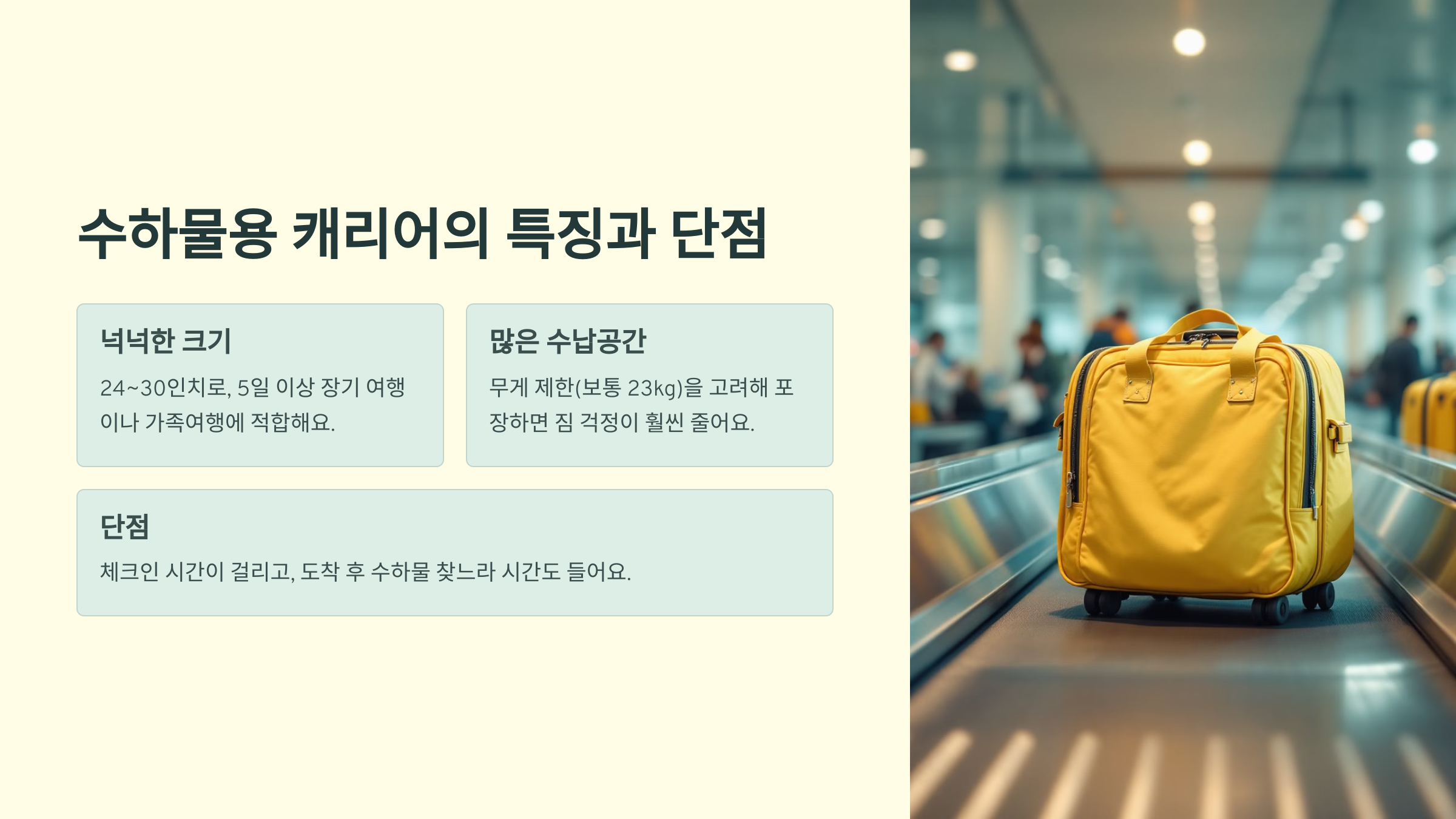 수하물용 캐리어의 특징과 단점

넉넉한 크기

24~30인치로, 5일 이상 장기 여행이나 가족여행에 적합해요.

많은 수납공간

무게 제한(보통 23kg)을 고려해 포장하면 짐 걱정이 훨씬 줄어요.

단점

체크인 시간이 걸리고, 도착 후 수하물 찾느라 시간도 들어요.